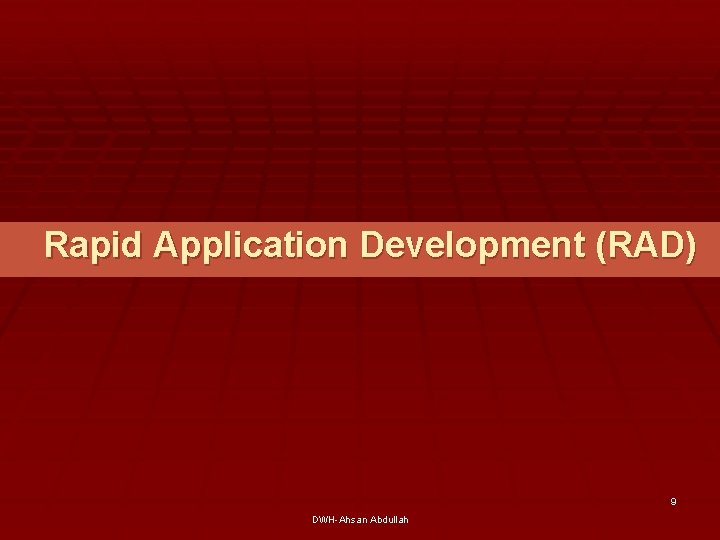 Rapid Application Development (RAD)

9

DWH-Ahsan Abdullah